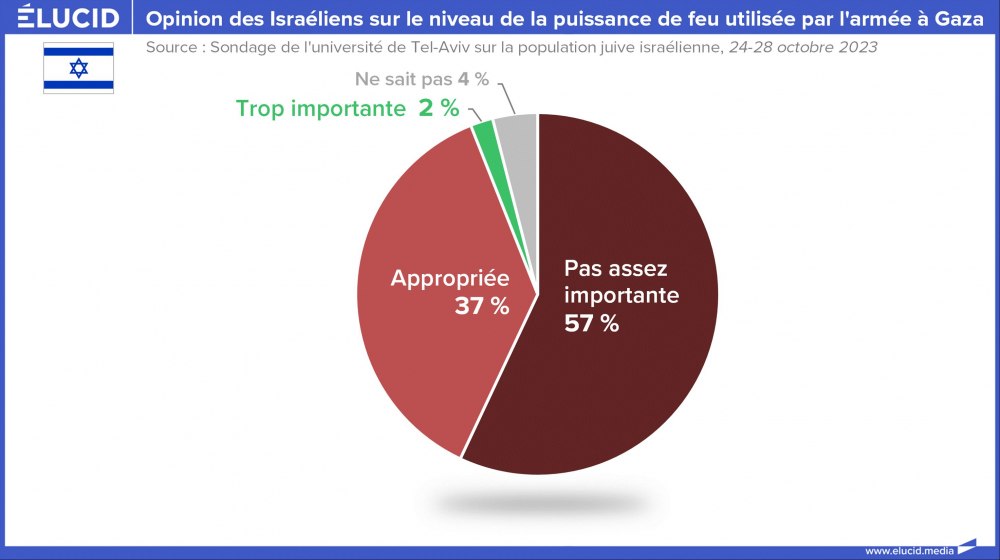 ÉLUCID

Opinion des Israéliens sur le niveau de la puissance de feu utilisée par l'armée à Gaza

Source : Sondage de l'université de Tel-Aviv sur la population juive israélienne, 24-28 octobre 2023

Ne sait pas 4 %

Trop importante 2 %

Appropriée 37 %

Pas assez importante 57 %

www.elucid.media